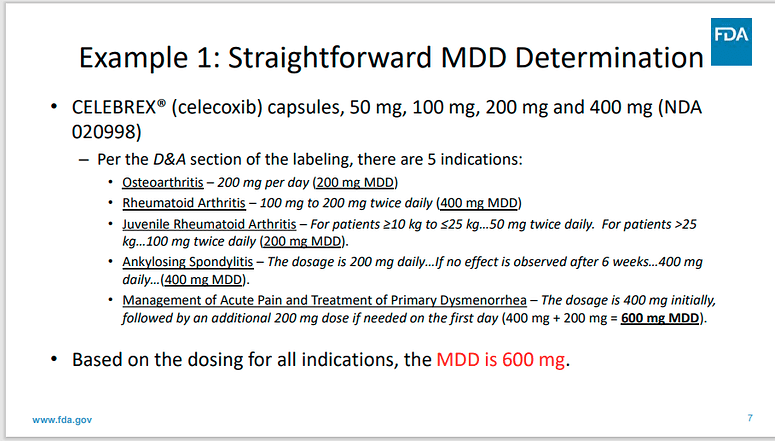 FDA

Example 1: Straightforward MDD Determination

• CELEBREX® (celecoxib) capsules, 50 mg, 100 mg, 200 mg and 400 mg (NDA 020998)

– Per the D&A section of the labeling, there are 5 indications:

• Osteoarthritis – 200 mg per day (200 mg MDD)

• Rheumatoid Arthritis – 100 mg to 200 mg twice daily (400 mg MDD)

• Juvenile Rheumatoid Arthritis – For patients ≥10 kg to ≤25 kg…50 mg twice daily. For patients >25 kg…100 mg twice daily (200 mg MDD).

• Ankylosing Spondylitis – The dosage is 200 mg daily…If no effect is observed after 6 weeks…400 mg daily…(400 mg MDD).

• Management of Acute Pain and Treatment of Primary Dysmenorrhea – The dosage is 400 mg initially, followed by an additional 200 mg dose if needed on the first day (400 mg + 200 mg = 600 mg MDD).

• Based on the dosing for all indications, the MDD is 600 mg.

www.fda.gov

7